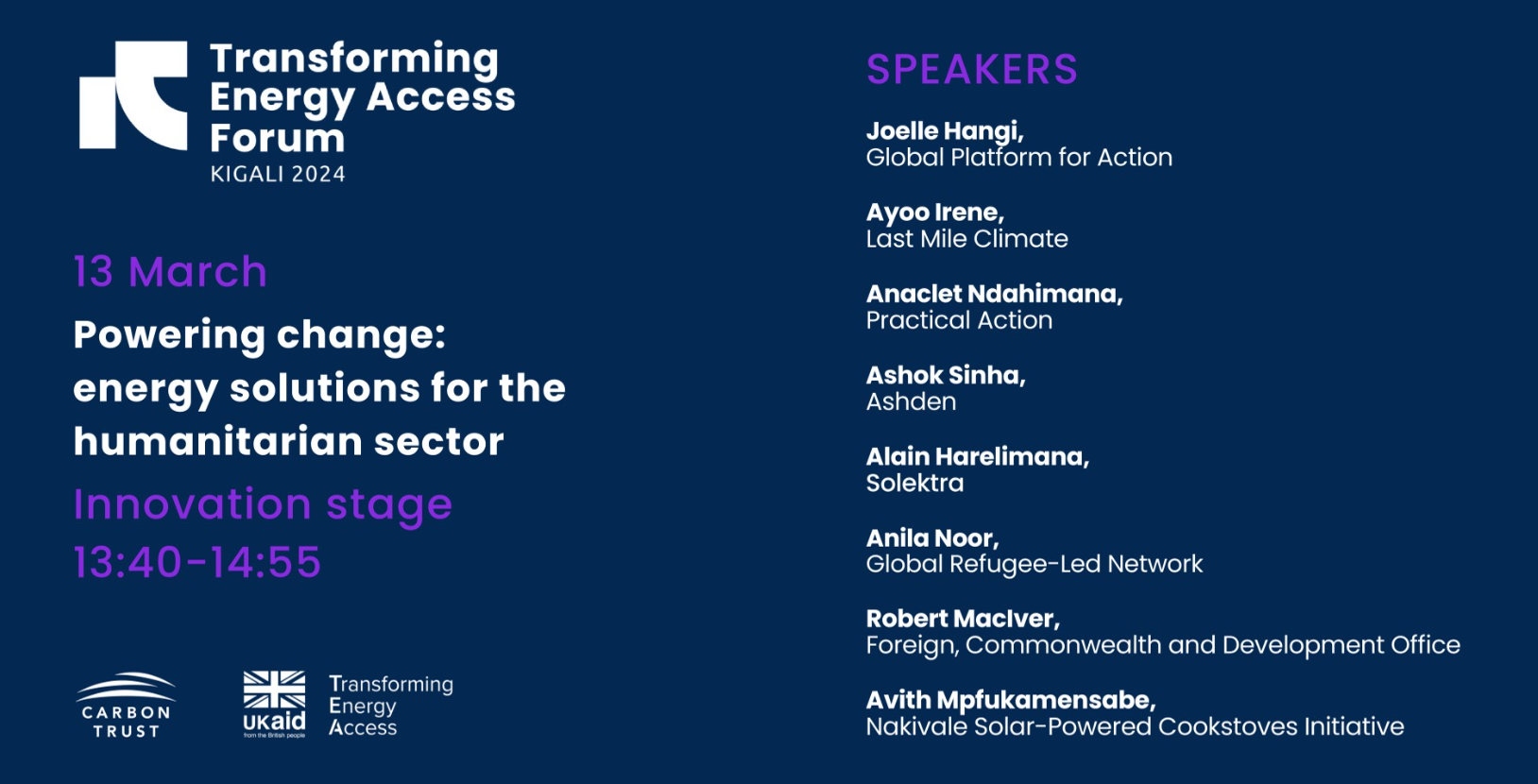 Transforming Energy Access Forum
KIGALI 2024

13 March

Powering change: energy solutions for the humanitarian sector

Innovation stage
13:40-14:55

CARBON TRUST

UKaid
from the British people

Transforming Energy Access

SPEAKERS

Joelle Hangi,
Global Platform for Action

Ayoo Irene,
Last Mile Climate

Anaclet Ndahimana,
Practical Action

Ashok Sinha,
Ashden

Alain Harelimana,
Solektra

Anila Noor,
Global Refugee-Led Network

Robert MacIver,
Foreign, Commonwealth and Development Office

Avith Mpfukamensabe,
Nakivale Solar-Powered Cookstoves Initiative